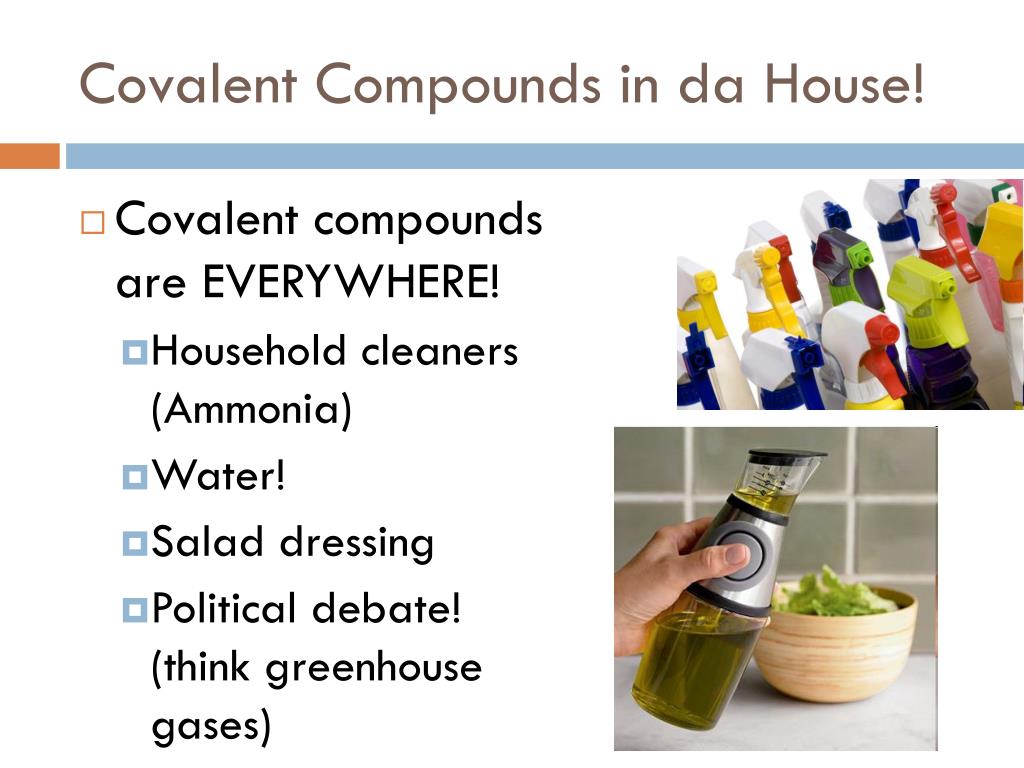 Covalent Compounds in da House!

Covalent compounds are EVERYWHERE!

Household cleaners (Ammonia)

Water!

Salad dressing

Political debate! (think greenhouse gases)